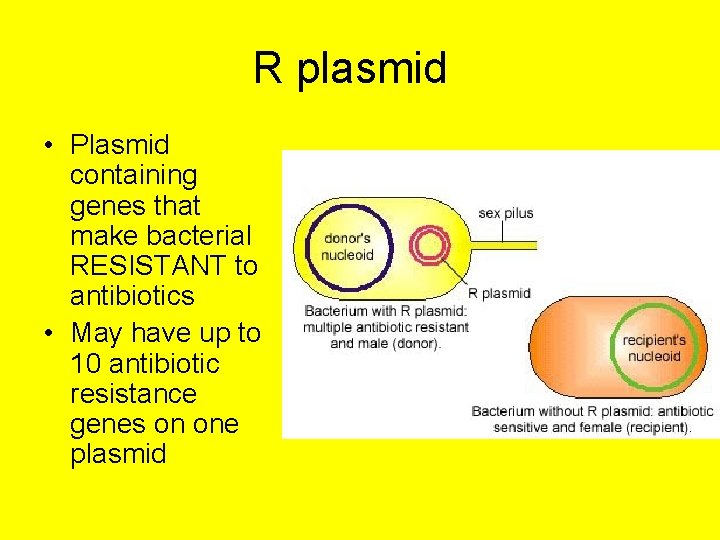 R plasmid

• Plasmid containing genes that make bacterial RESISTANT to antibiotics
• May have up to 10 antibiotic resistance genes on one plasmid

donor's nucleoid

sex pilus

R plasmid

Bacterium with R plasmid: multiple antibiotic resistant and male (donor).

recipient's nucleoid

Bacterium without R plasmid: antibiotic sensitive and female (recipient).